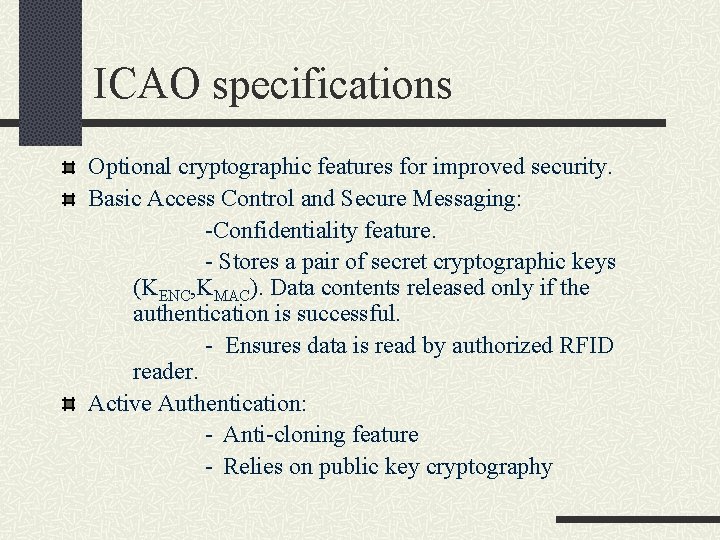 ICAO specifications

Optional cryptographic features for improved security.

Basic Access Control and Secure Messaging:

-Confidentiality feature.

- Stores a pair of secret cryptographic keys ($K_{ENC}$,$K_{MAC}$). Data contents released only if the authentication is successful.

- Ensures data is read by authorized RFID reader.

Active Authentication:

- Anti-cloning feature

- Relies on public key cryptography